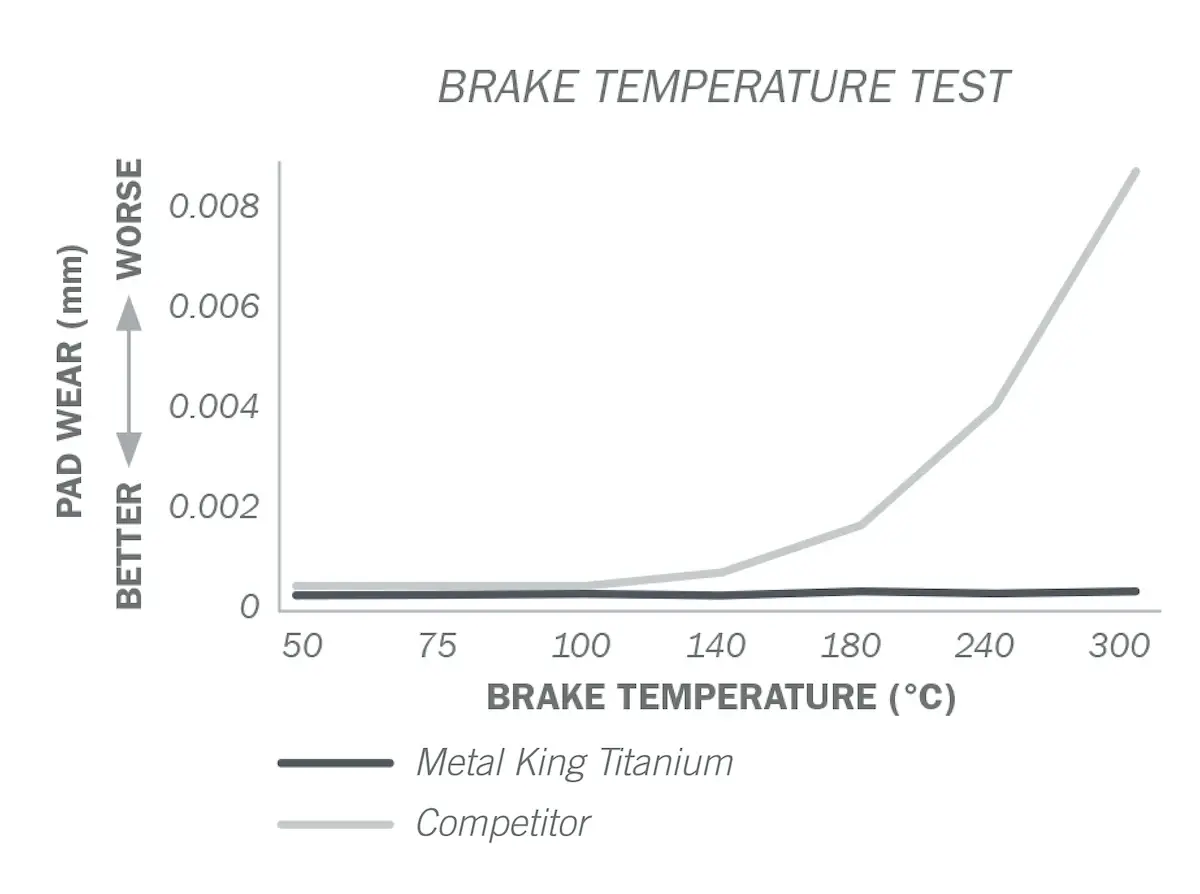 BRAKE TEMPERATURE TEST

PAD WEAR (mm)

BETTER

WORSE

0.008
0.006
0.004
0.002
0

50
75
100
140
180
240
300

BRAKE TEMPERATURE (°C)

Metal King Titanium

Competitor